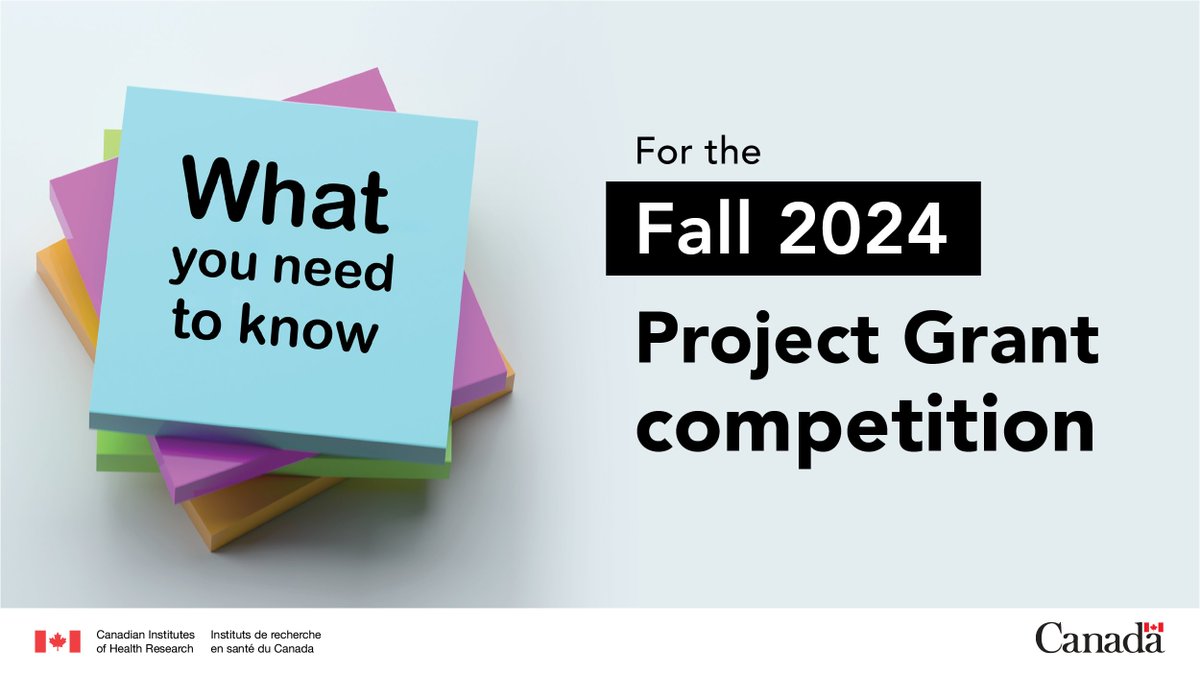 What you need to know

For the

Fall 2024

Project Grant competition

Canadian Institutes of Health Research

Instituts de recherche en santé du Canada

Canada